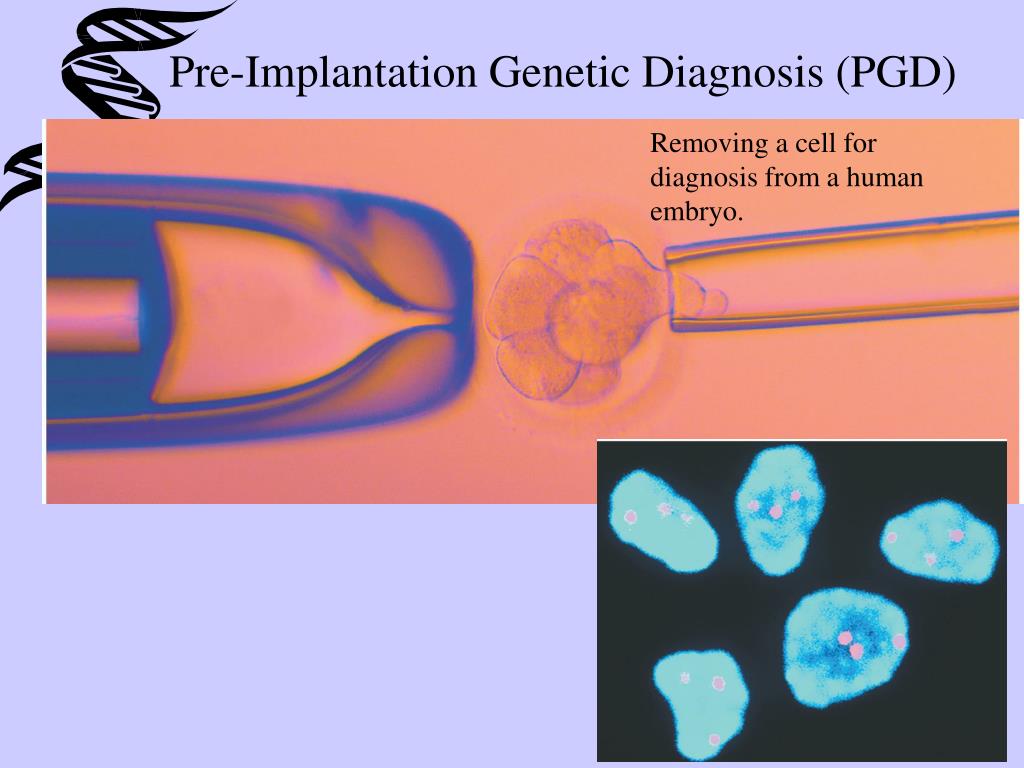 Pre-Implantation Genetic Diagnosis (PGD)

Removing a cell for diagnosis from a human embryo.